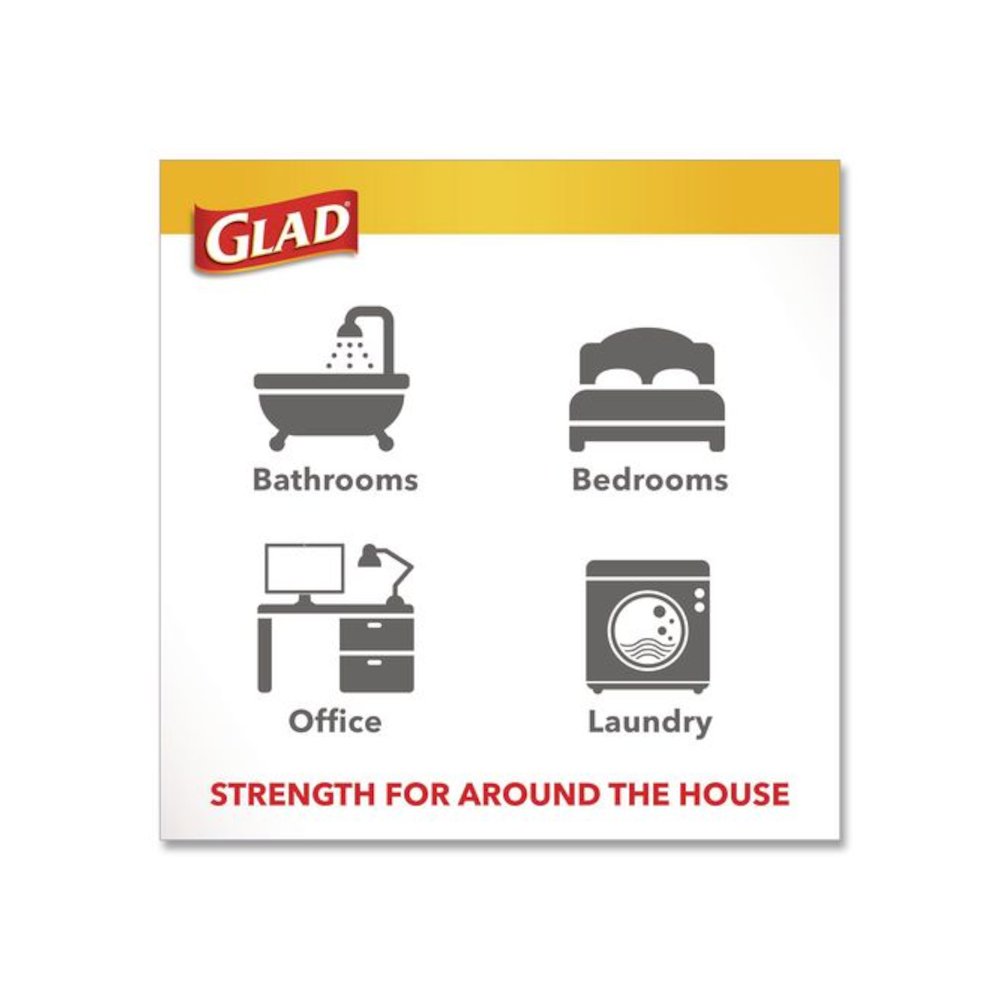 GLAD

Bathrooms

Bedrooms

Office

Laundry

STRENGTH FOR AROUND THE HOUSE